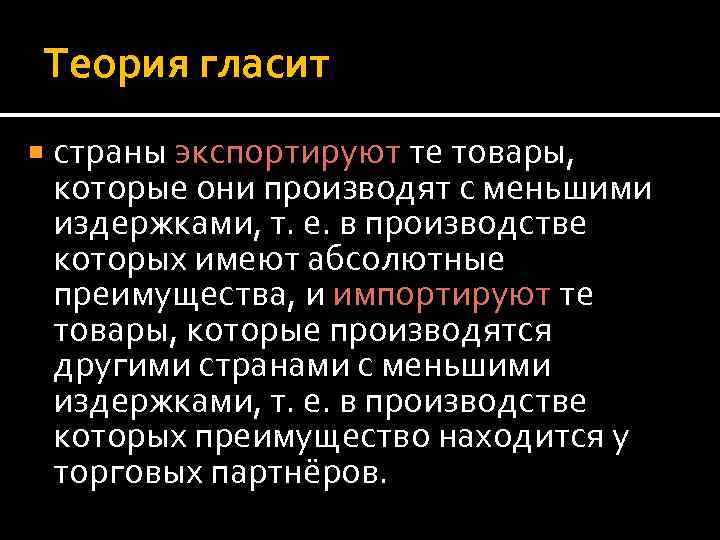 Теория гласит

страны экспортируют те товары, которые они производят с меньшими издержками, т. е. в производстве которых имеют абсолютные преимущества, и импортируют те товары, которые производятся другими странами с меньшими издержками, т. е. в производстве которых преимущество находится у торговых партнёров.